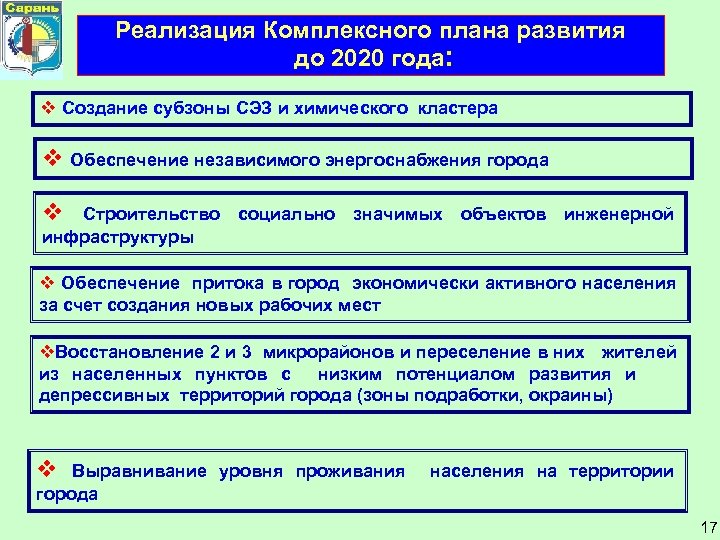 Сарань

Реализация Комплексного плана развития до 2020 года:

❖ Создание субзоны СЭЗ и химического кластера

❖ Обеспечение независимого энергоснабжения города

❖ Строительство социально значимых объектов инженерной инфраструктуры

❖ Обеспечение притока в город экономически активного населения за счет создания новых рабочих мест

❖Восстановление 2 и 3 микрорайонов и переселение в них жителей из населенных пунктов с низким потенциалом развития и депрессивных территорий города (зоны подработки, окраины)

❖ Выравнивание уровня проживания населения на территории города

17